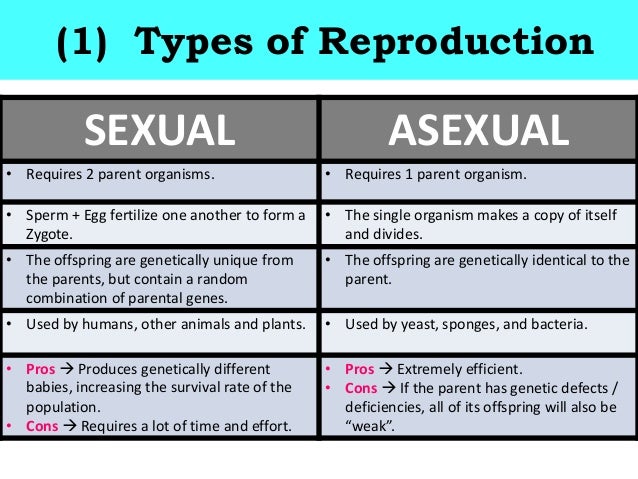 (1) Types of Reproduction

| SEXUAL | ASEXUAL |
|---|---|
| • Requires 2 parent organisms. | • Requires 1 parent organism. |
| • Sperm + Egg fertilize one another to form a Zygote. | • The single organism makes a copy of itself and divides. |
| • The offspring are genetically unique from the parents, but contain a random combination of parental genes. | • The offspring are genetically identical to the parent. |
| • Used by humans, other animals and plants. | • Used by yeast, sponges, and bacteria. |
| • Pros → Produces genetically different babies, increasing the survival rate of the population. • Cons → Requires a lot of time and effort. | • Pros → Extremely efficient. • Cons → If the parent has genetic defects / deficiencies, all of its offspring will also be "weak". |